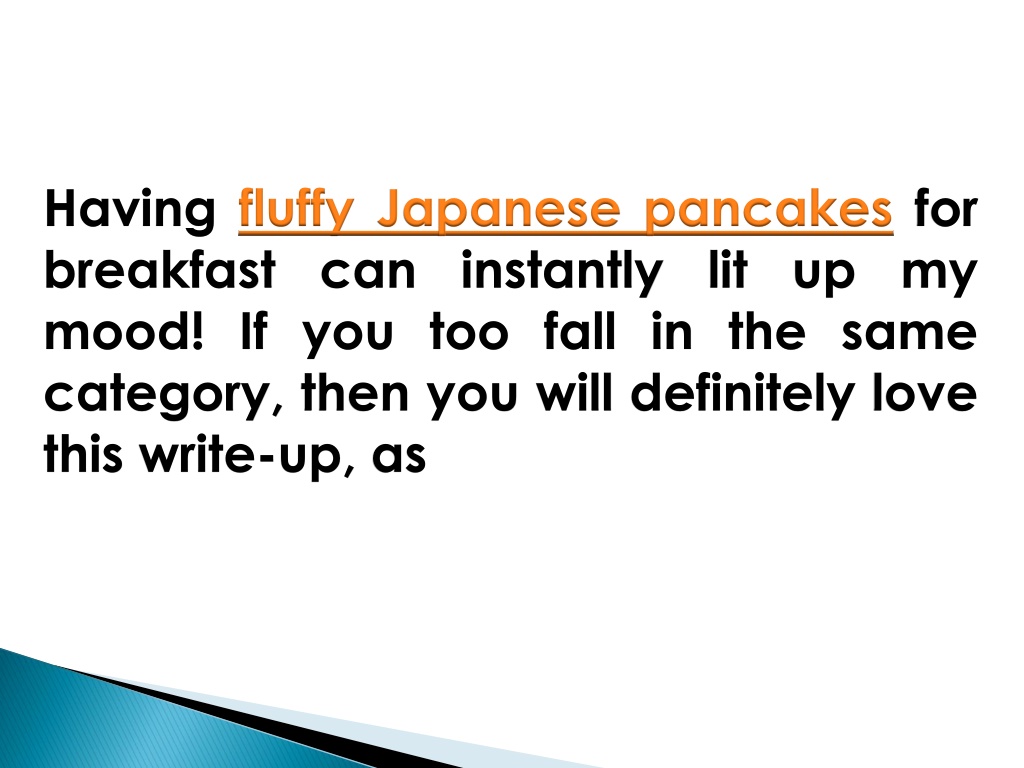 Having fluffy Japanese pancakes for breakfast can instantly lit up my mood! If you too fall in the same category, then you will definitely love this write-up, as